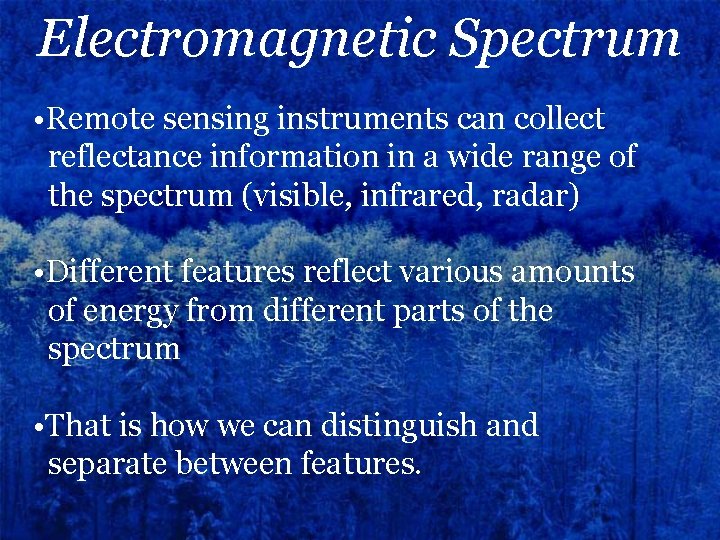 Electromagnetic Spectrum

•Remote sensing instruments can collect reflectance information in a wide range of the spectrum (visible, infrared, radar)

•Different features reflect various amounts of energy from different parts of the spectrum

•That is how we can distinguish and separate between features.